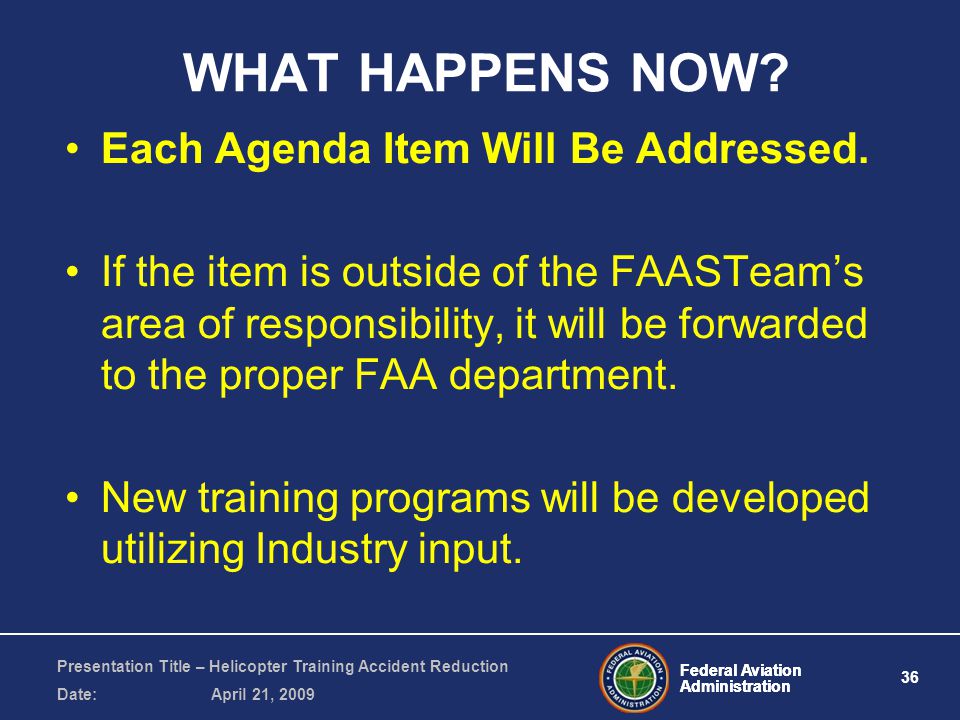 WHAT HAPPENS NOW?

• Each Agenda Item Will Be Addressed.

• If the item is outside of the FAASTeam's area of responsibility, it will be forwarded to the proper FAA department.

• New training programs will be developed utilizing Industry input.

Presentation Title – Helicopter Training Accident Reduction
Date: April 21, 2009

FEDERAL AVIATION ADMINISTRATION

Federal Aviation Administration

36